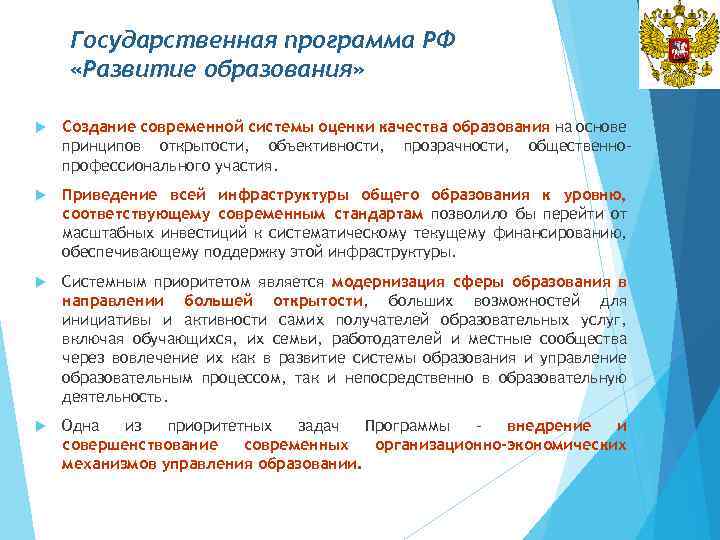 Государственная программа РФ «Развитие образования»

Создание современной системы оценки качества образования на основе принципов открытости, объективности, прозрачности, общественно-профессионального участия.

Приведение всей инфраструктуры общего образования к уровню, соответствующему современным стандартам позволило бы перейти от масштабных инвестиций к систематическому текущему финансированию, обеспечивающему поддержку этой инфраструктуры.

Системным приоритетом является модернизация сферы образования в направлении большей открытости, больших возможностей для инициативы и активности самих получателей образовательных услуг, включая обучающихся, их семьи, работодателей и местные сообщества через вовлечение их как в развитие системы образования и управление образовательным процессом, так и непосредственно в образовательную деятельность.

Одна из приоритетных задач Программы - внедрение и совершенствование современных организационно-экономических механизмов управления образовании.